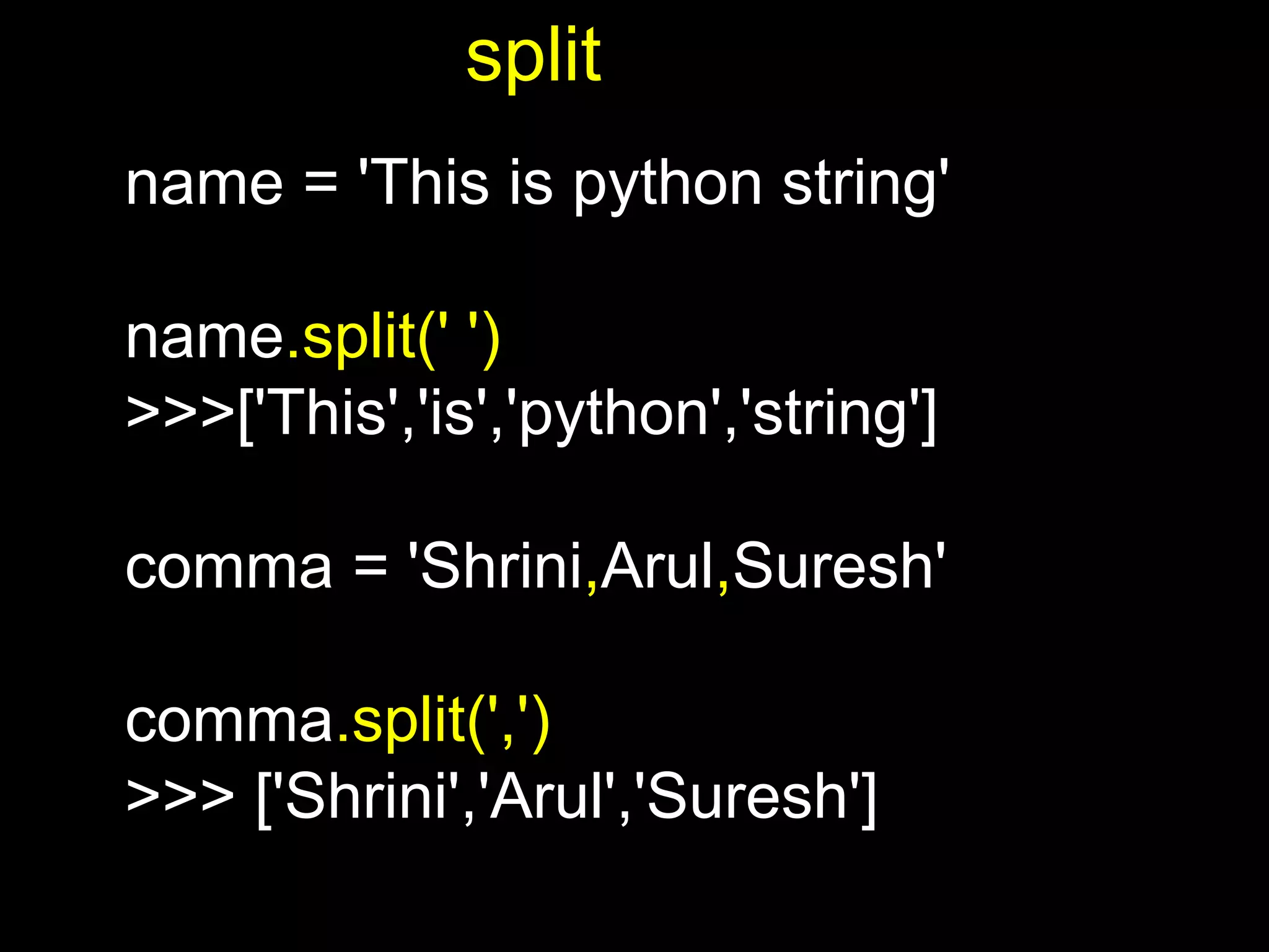 split

name = 'This is python string'

name.split(' ')
>>>['This','is','python','string']

comma = 'Shrini,Arul,Suresh'

comma.split(',')
>>> ['Shrini','Arul','Suresh']